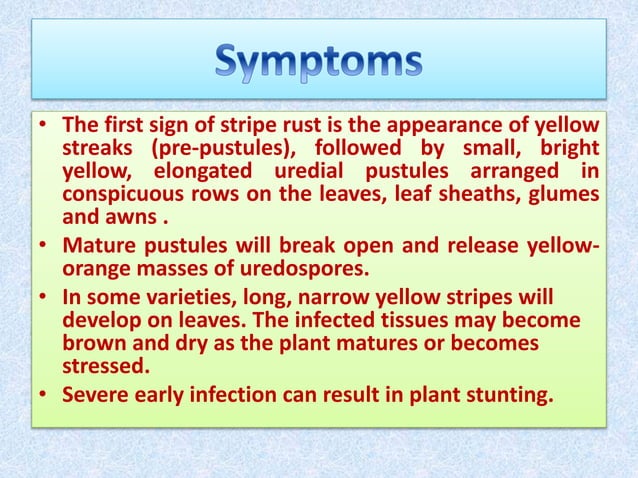 Symptoms

• The first sign of stripe rust is the appearance of yellow streaks (pre-pustules), followed by small, bright yellow, elongated uredial pustules arranged in conspicuous rows on the leaves, leaf sheaths, glumes and awns .

• Mature pustules will break open and release yellow-orange masses of uredospores.

• In some varieties, long, narrow yellow stripes will develop on leaves. The infected tissues may become brown and dry as the plant matures or becomes stressed.

• Severe early infection can result in plant stunting.